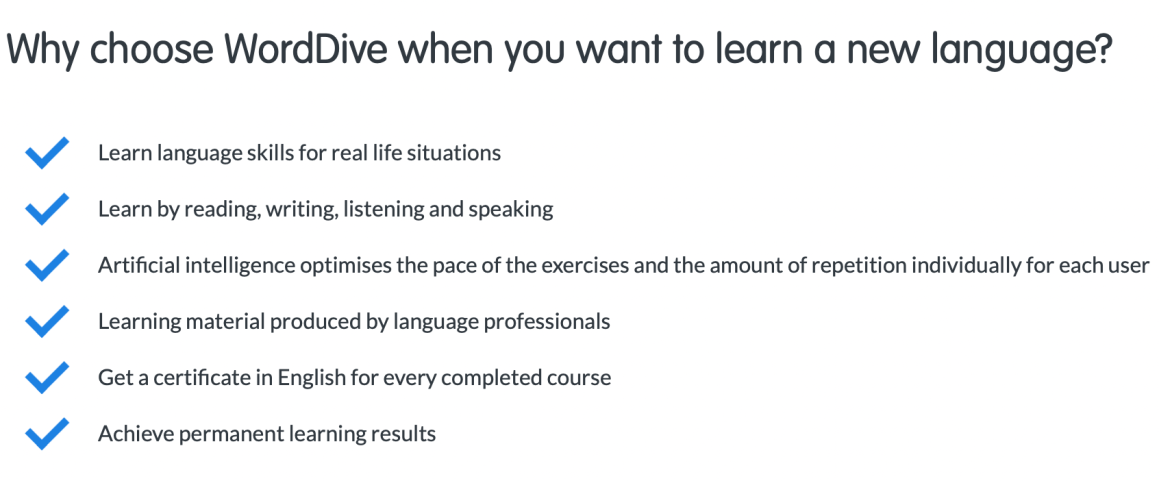 Why choose WordDive when you want to learn a new language?

Learn language skills for real life situations

Learn by reading, writing, listening and speaking

Artificial intelligence optimises the pace of the exercises and the amount of repetition individually for each user

Learning material produced by language professionals

Get a certificate in English for every completed course

Achieve permanent learning results